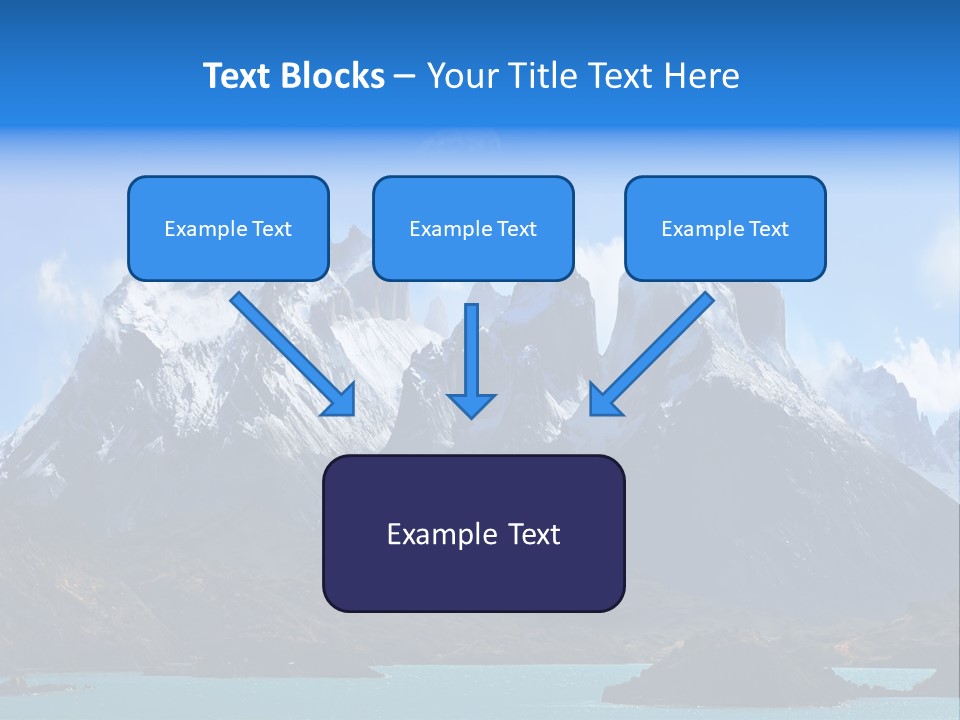 Text Blocks – Your Title Text Here

Example Text

Example Text

Example Text

Example Text